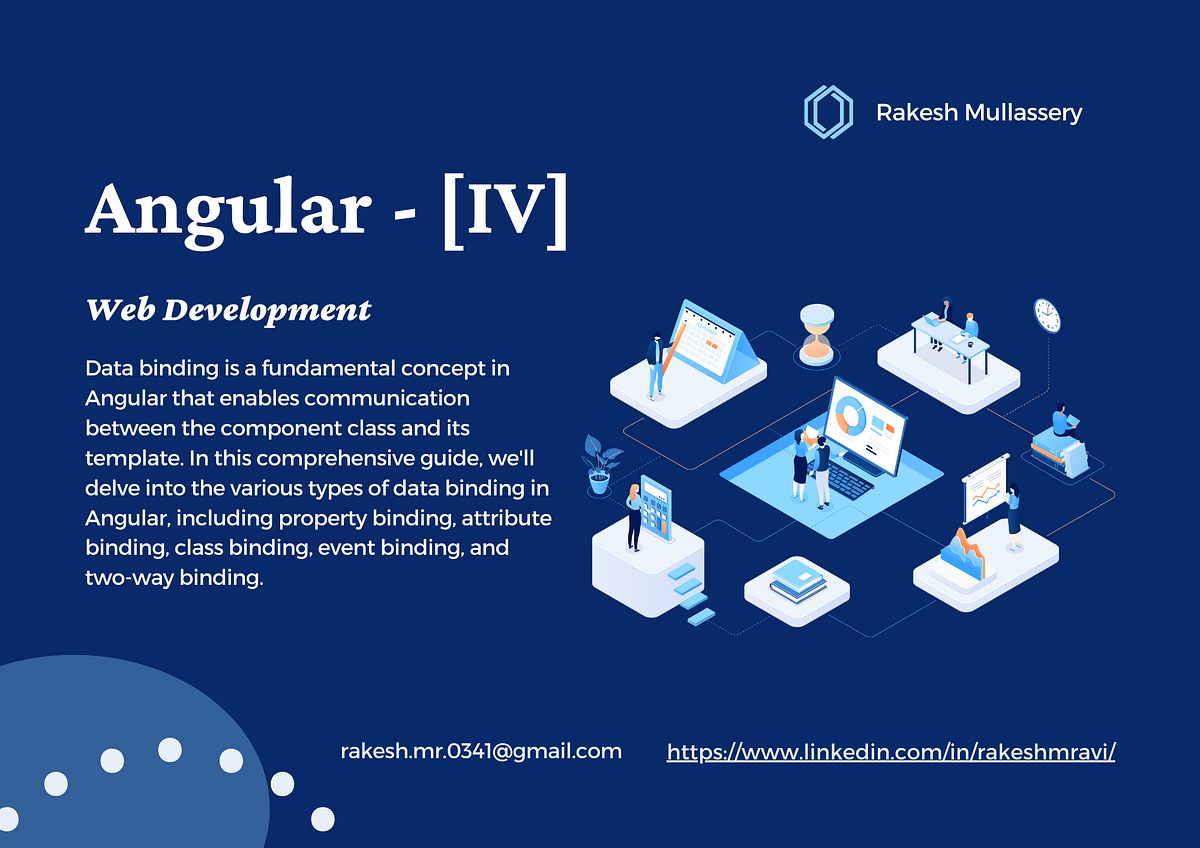 Rakesh Mullassery

Angular - [IV]

Web Development

Data binding is a fundamental concept in Angular that enables communication between the component class and its template. In this comprehensive guide, we'll delve into the various types of data binding in Angular, including property binding, attribute binding, class binding, event binding, and two-way binding.

rakesh.mr.0341@gmail.com

https://www.linkedin.com/in/rakeshmravi/